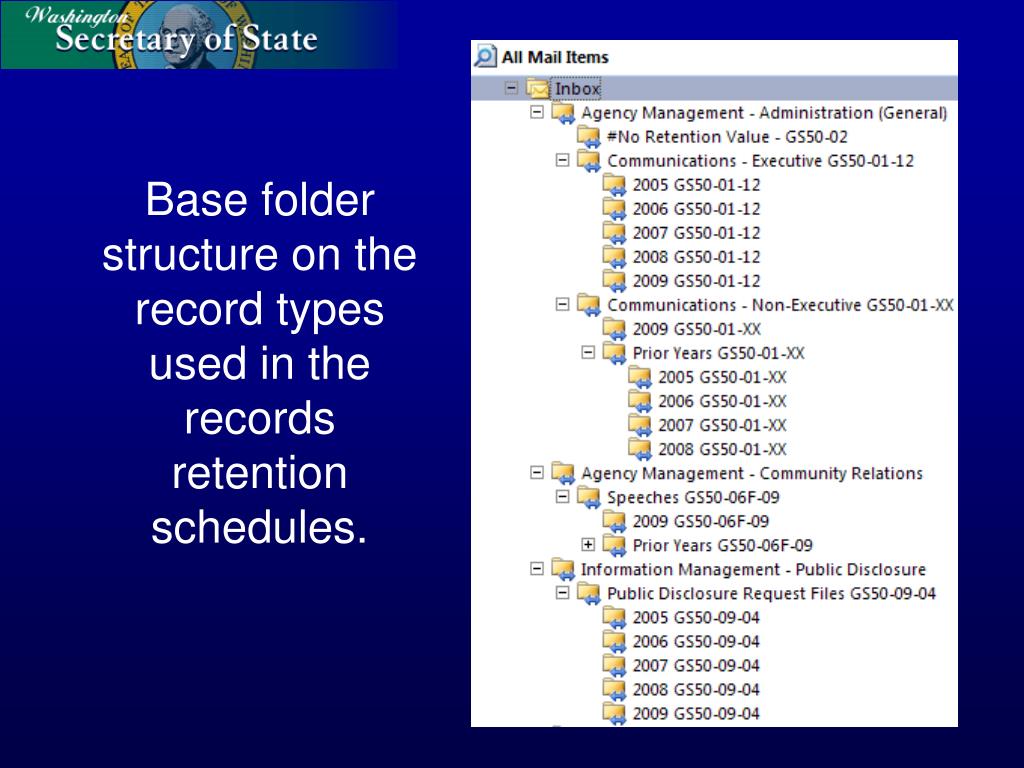 Washington Secretary of State

Base folder structure on the record types used in the records retention schedules.

All Mail Items
Inbox
Agency Management - Administration (General)
#No Retention Value - GS50-02
Communications - Executive GS50-01-12
2005 GS50-01-12
2006 GS50-01-12
2007 GS50-01-12
2008 GS50-01-12
2009 GS50-01-12
Communications - Non-Executive GS50-01-XX
2009 GS50-01-XX
Prior Years GS50-01-XX
2005 GS50-01-XX
2006 GS50-01-XX
2007 GS50-01-XX
2008 GS50-01-XX
Agency Management - Community Relations
Speeches GS50-06F-09
2009 GS50-06F-09
Prior Years GS50-06F-09
Information Management - Public Disclosure
Public Disclosure Request Files GS50-09-04
2005 GS50-09-04
2006 GS50-09-04
2007 GS50-09-04
2008 GS50-09-04
2009 GS50-09-04